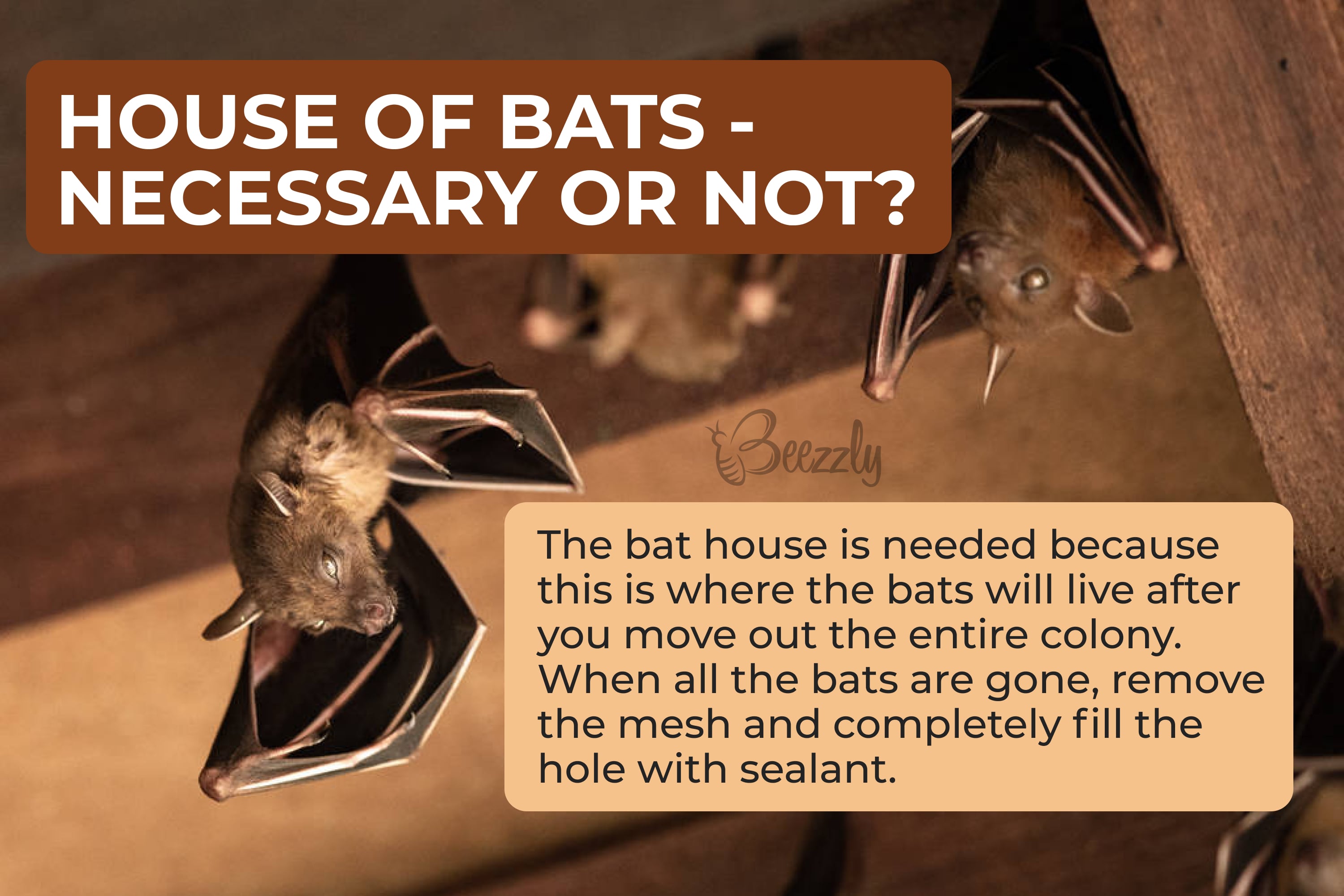 HOUSE OF BATS - NECESSARY OR NOT?

Beezzly

The bat house is needed because this is where the bats will live after you move out the entire colony. When all the bats are gone, remove the mesh and completely fill the hole with sealant.